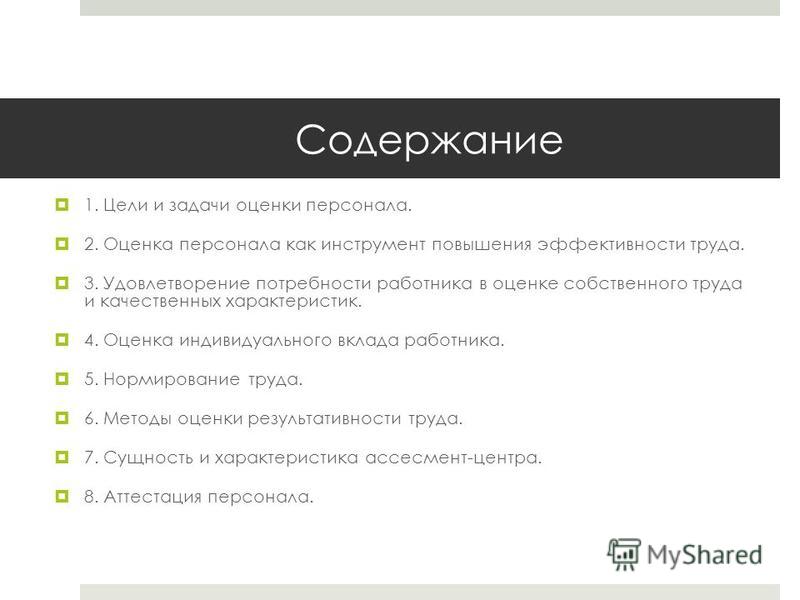 Содержание

1. Цели и задачи оценки персонала.

2. Оценка персонала как инструмент повышения эффективности труда.

3. Удовлетворение потребности работника в оценке собственного труда и качественных характеристик.

4. Оценка индивидуального вклада работника.

5. Нормирование труда.

6. Методы оценки результативности труда.

7. Сущность и характеристика ассесмент-центра.

8. Аттестация персонала.

MyShared